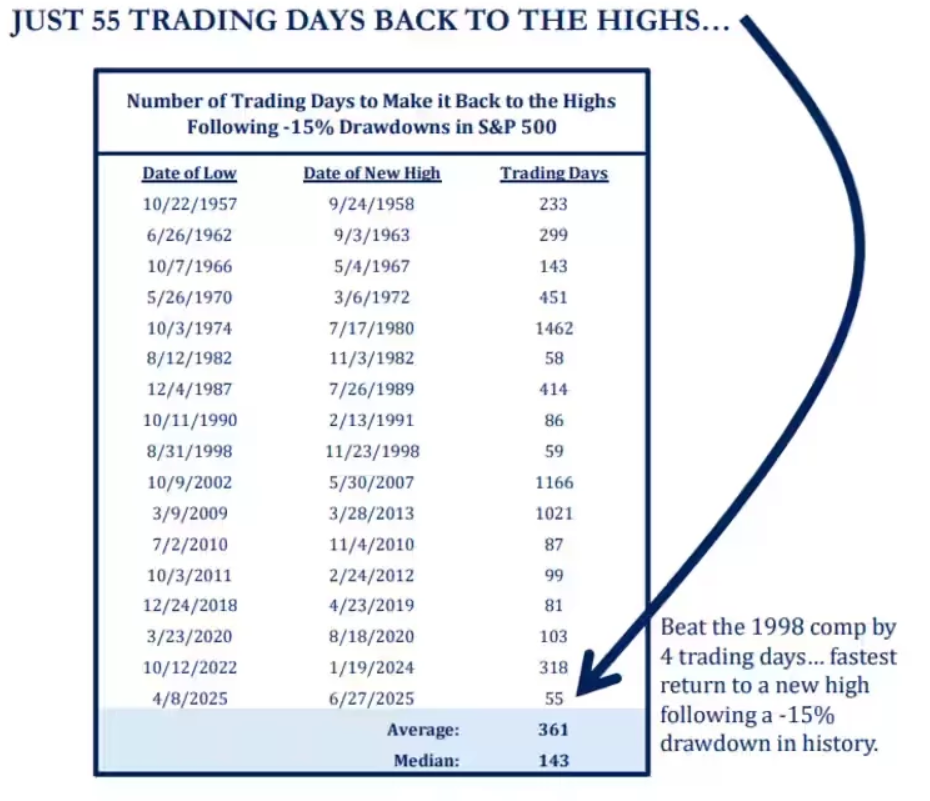 JUST 55 TRADING DAYS BACK TO THE HIGHS...

Number of Trading Days to Make it Back to the Highs Following -15% Drawdowns in S&P 500

| Date of Low | Date of New High | Trading Days |
|---|---|---|
| 10/22/1957 | 9/24/1958 | 233 |
| 6/26/1962 | 9/3/1963 | 299 |
| 10/7/1966 | 5/4/1967 | 143 |
| 5/26/1970 | 3/6/1972 | 451 |
| 10/3/1974 | 7/17/1980 | 1462 |
| 8/12/1982 | 11/3/1982 | 58 |
| 12/4/1987 | 7/26/1989 | 414 |
| 10/11/1990 | 2/13/1991 | 86 |
| 8/31/1998 | 11/23/1998 | 59 |
| 10/9/2002 | 5/30/2007 | 1166 |
| 3/9/2009 | 3/28/2013 | 1021 |
| 7/2/2010 | 11/4/2010 | 87 |
| 10/3/2011 | 2/24/2012 | 99 |
| 12/24/2018 | 4/23/2019 | 81 |
| 3/23/2020 | 8/18/2020 | 103 |
| 10/12/2022 | 1/19/2024 | 318 |
| 4/8/2025 | 6/27/2025 | 55 |
| | Average: | 361 |
| | Median: | 143 |

Beat the 1998 comp by 4 trading days... fastest return to a new high following a -15% drawdown in history.